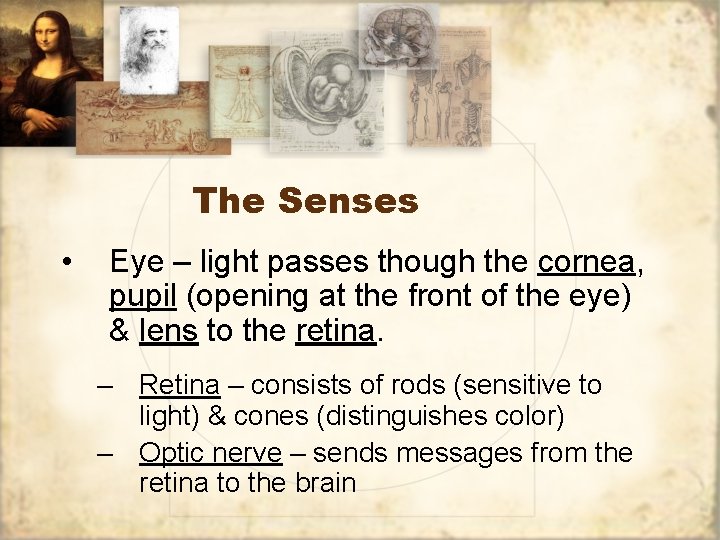 The Senses

• Eye – light passes though the cornea, pupil (opening at the front of the eye) & lens to the retina.

– Retina – consists of rods (sensitive to light) & cones (distinguishes color)

– Optic nerve – sends messages from the retina to the brain